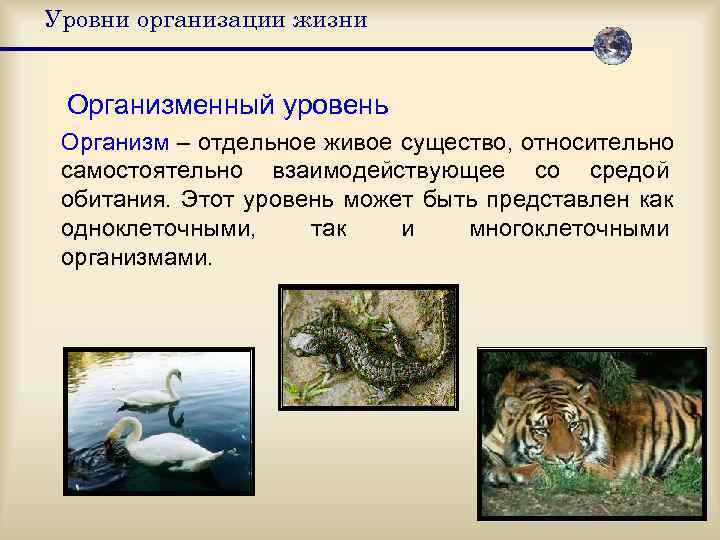 Уровни организации жизни

Организменный уровень

Организм – отдельное живое существо, относительно самостоятельно взаимодействующее со средой обитания. Этот уровень может быть представлен как одноклеточными, так и многоклеточными организмами.